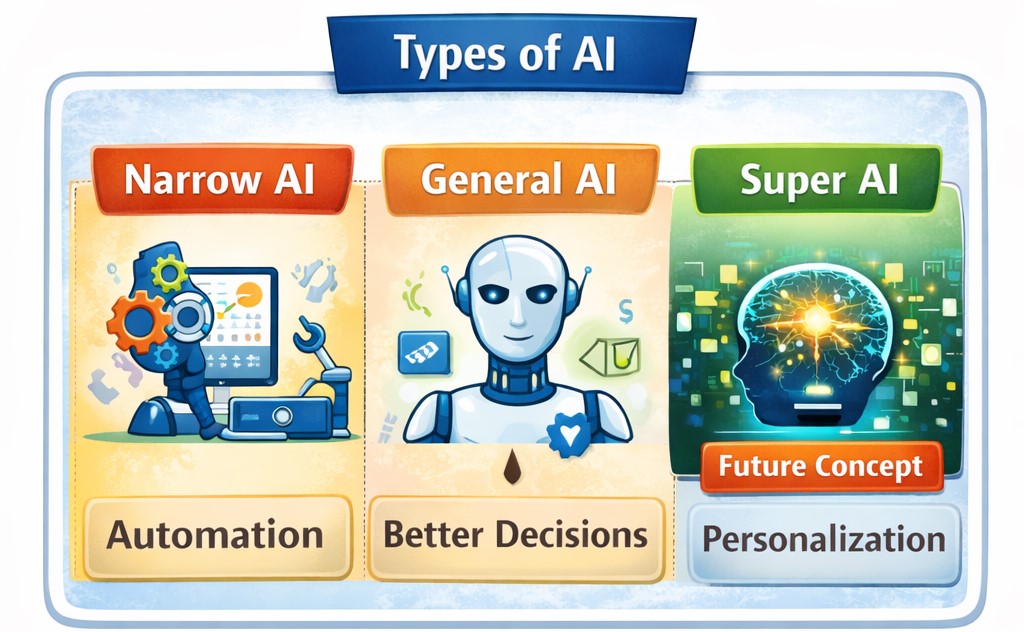 Types of AI

Narrow AI

Automation

General AI

Better Decisions

Super AI

Future Concept

Personalization